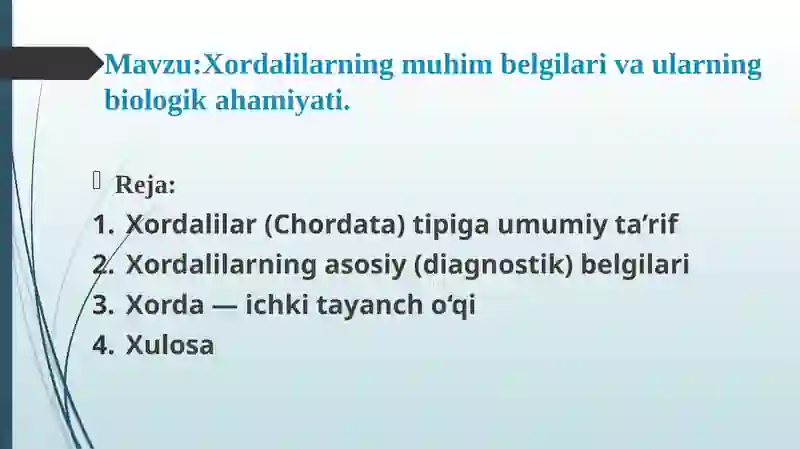 Mavzu:Xordalilarning muhim belgilari va ularning biologik ahamiyati.

Reja:

1. Xordalilar (Chordata) tipiga umumiy ta’rif
2. Xordalilarning asosiy (diagnostik) belgilari
3. Xorda — ichki tayanch o‘qi
4. Xulosa